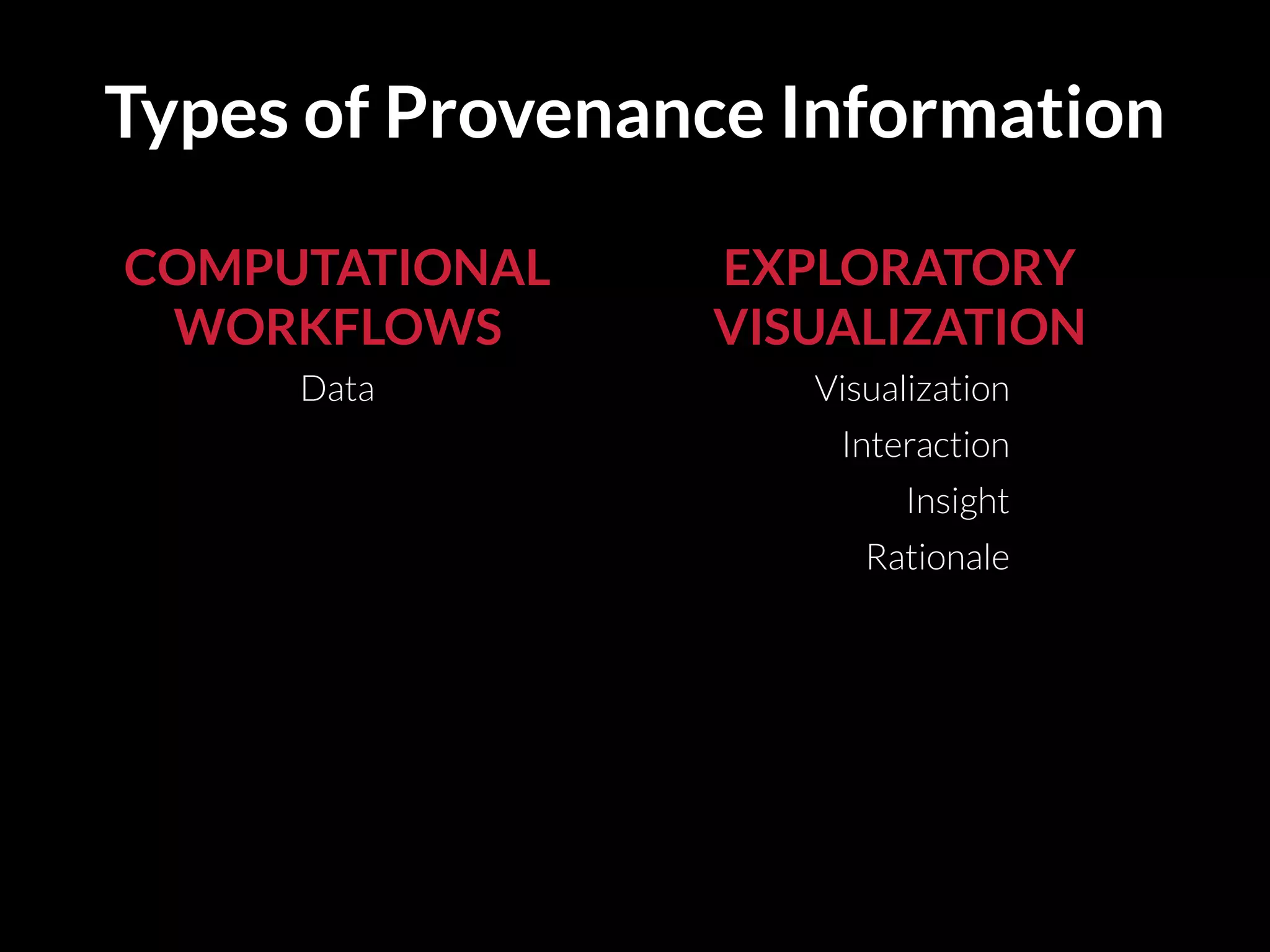 Types of Provenance Information

COMPUTATIONAL WORKFLOWS

Data

EXPLORATORY VISUALIZATION

Visualization

Interaction

Insight

Rationale